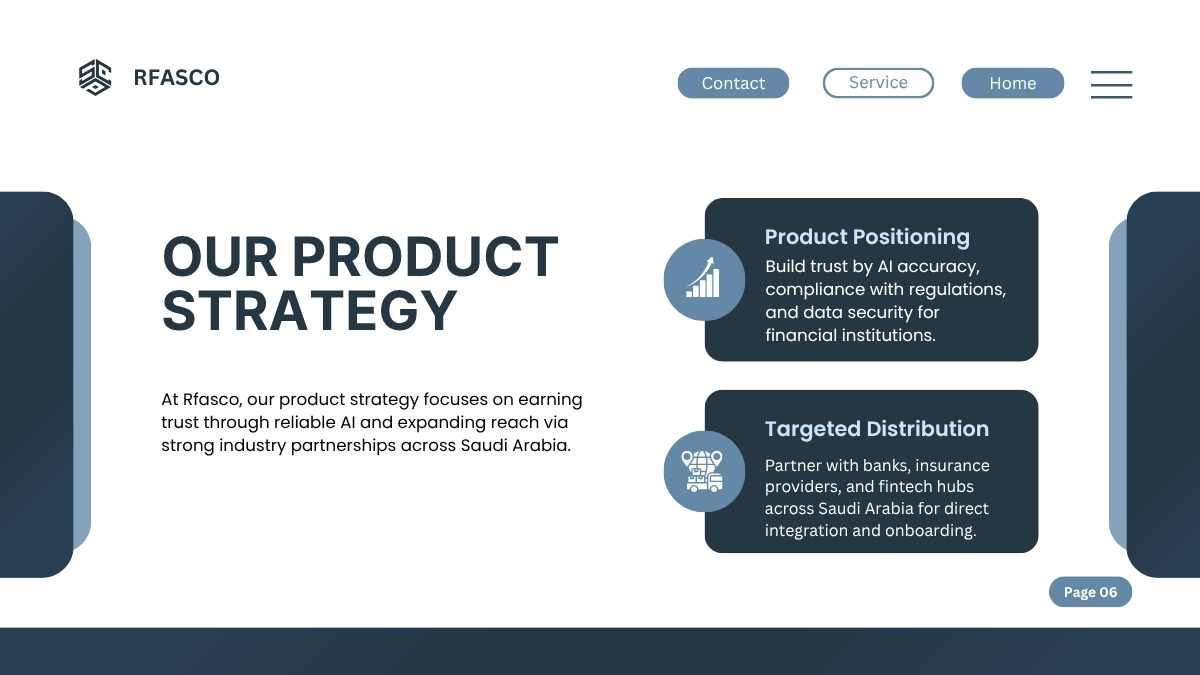 RFASCO

Contact Service Home

OUR PRODUCT STRATEGY

At Rfasco, our product strategy focuses on earning trust through reliable AI and expanding reach via strong industry partnerships across Saudi Arabia.

Product Positioning

Build trust by AI accuracy, compliance with regulations, and data security for financial institutions.

Targeted Distribution

Partner with banks, insurance providers, and fintech hubs across Saudi Arabia for direct integration and onboarding.

Page 06